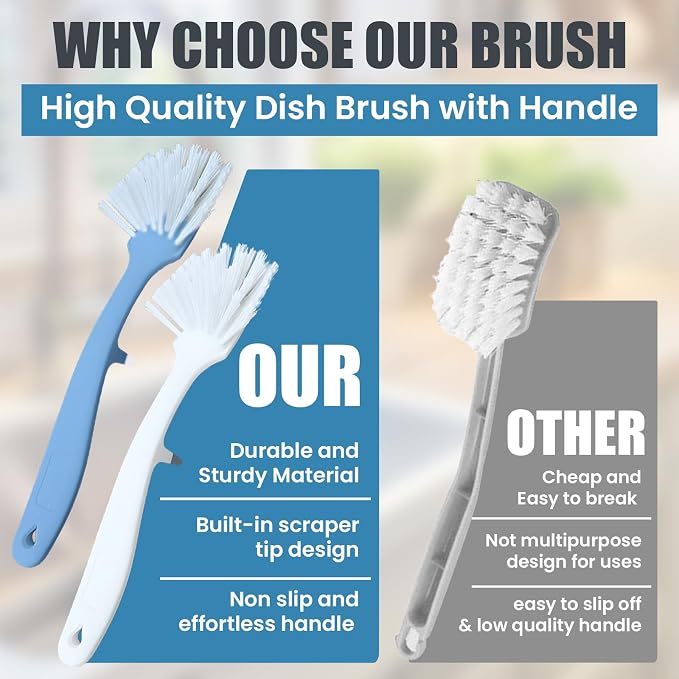 WHY CHOOSE OUR BRUSH

High Quality Dish Brush with Handle

OUR

Durable and Sturdy Material

Built-in scraper tip design

Non slip and effortless handle

OTHER

Cheap and Easy to break

Not multipurpose design for uses

easy to slip off & low quality handle